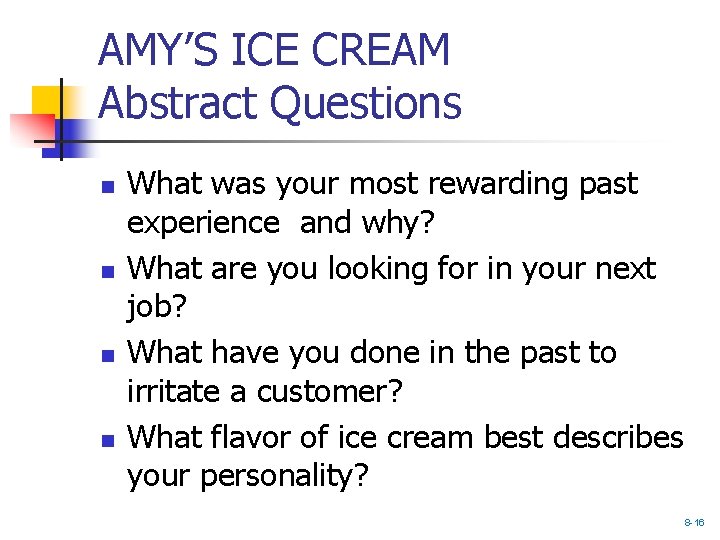 AMY'S ICE CREAM
Abstract Questions

• What was your most rewarding past experience and why?
• What are you looking for in your next job?
• What have you done in the past to irritate a customer?
• What flavor of ice cream best describes your personality?

8-16